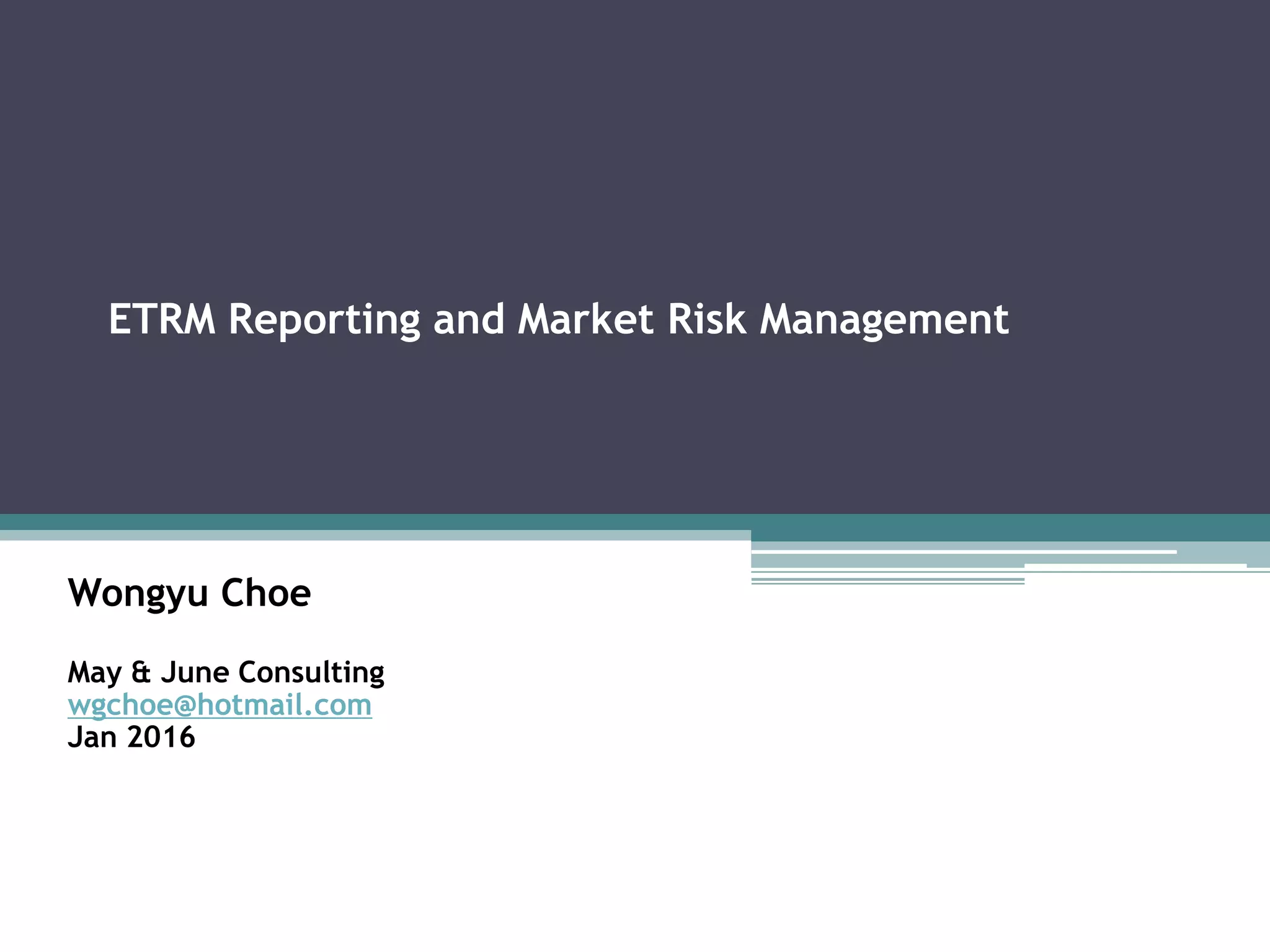 ETRM Reporting and Market Risk Management

Wongyu Choe

May & June Consulting
wgchoe@hotmail.com
Jan 2016